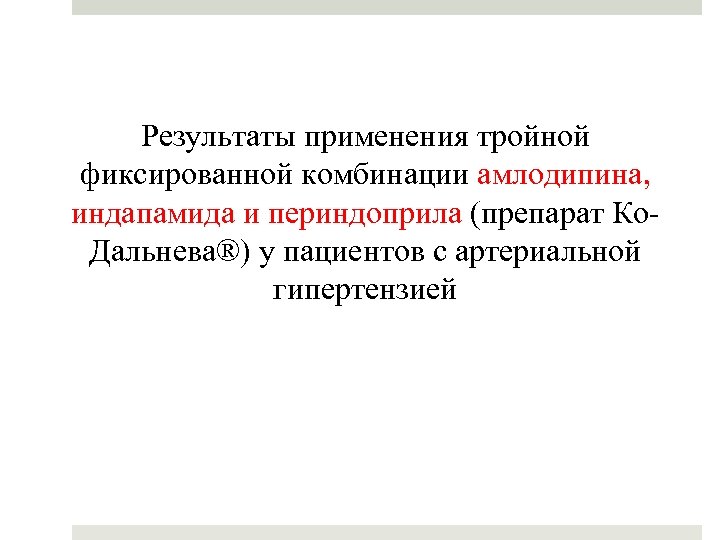 Результаты применения тройной фиксированной комбинации амлодипина, индапамида и периндоприла (препарат Ко-Дальнева®) у пациентов с артериальной гипертензией